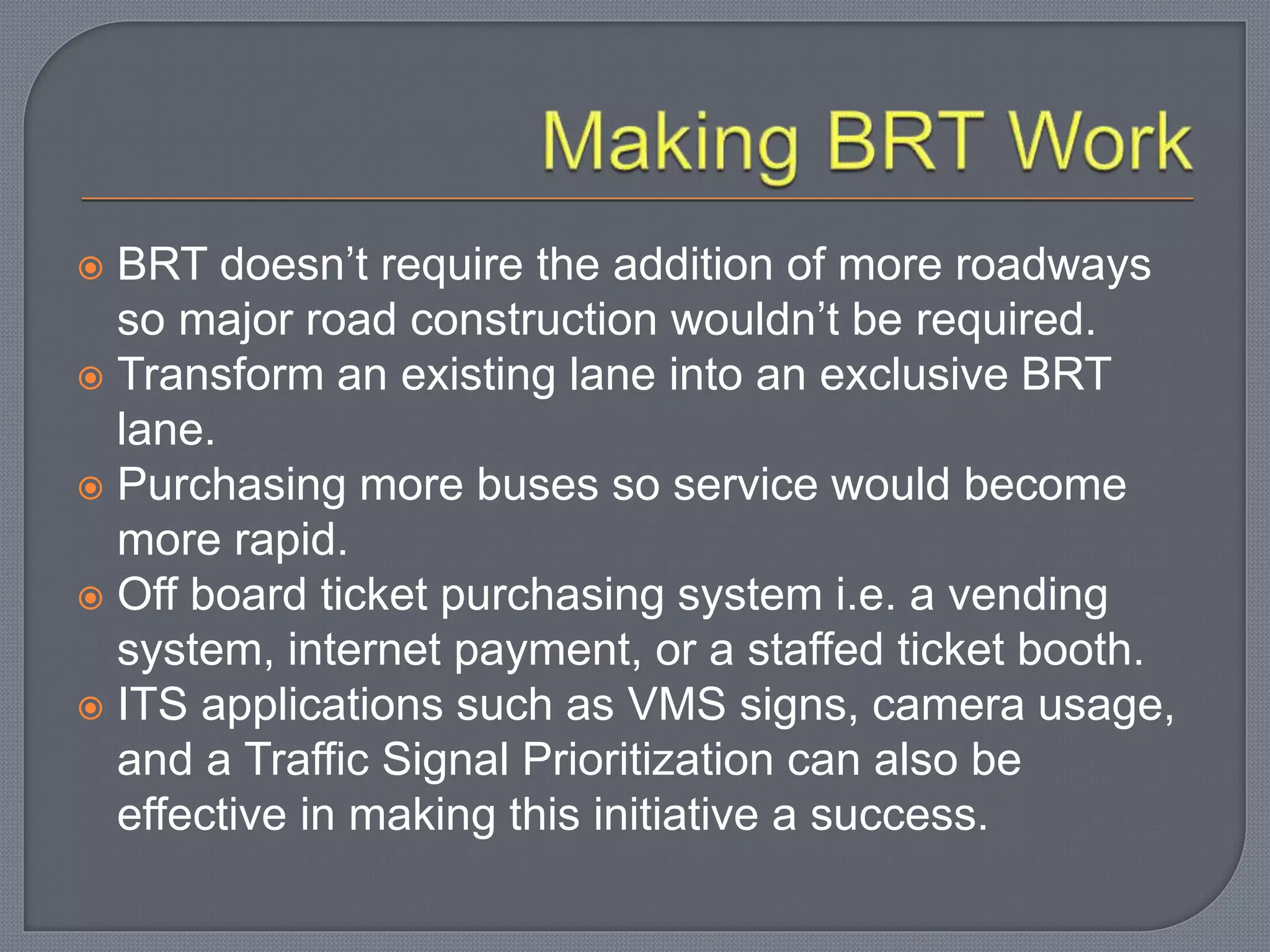 Making BRT Work

BRT doesn’t require the addition of more roadways so major road construction wouldn’t be required.
Transform an existing lane into an exclusive BRT lane.
Purchasing more buses so service would become more rapid.
Off board ticket purchasing system i.e. a vending system, internet payment, or a staffed ticket booth.
ITS applications such as VMS signs, camera usage, and a Traffic Signal Prioritization can also be effective in making this initiative a success.